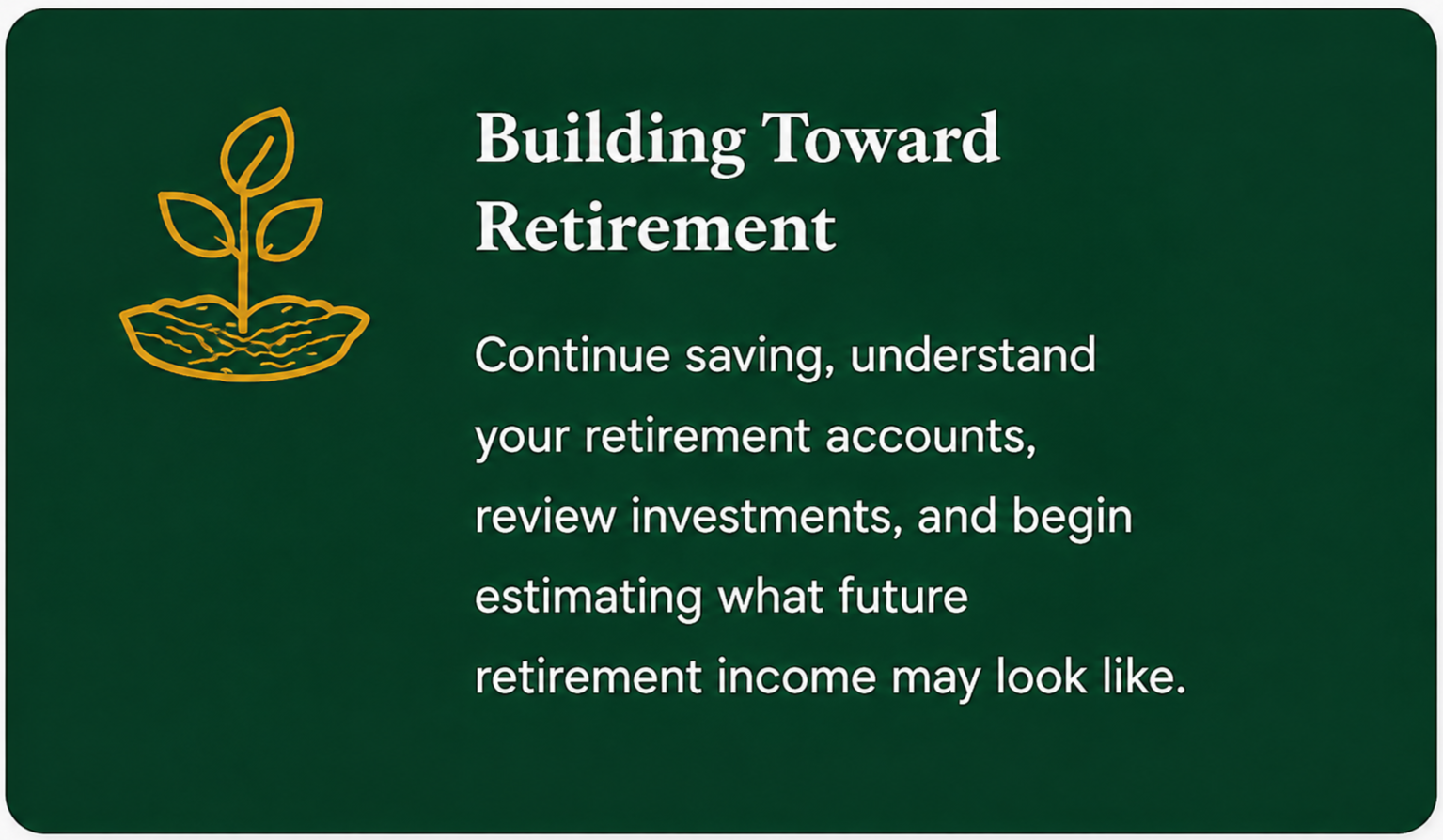 Building Toward Retirement

Continue saving, understand your retirement accounts, review investments, and begin estimating what future retirement income may look like.